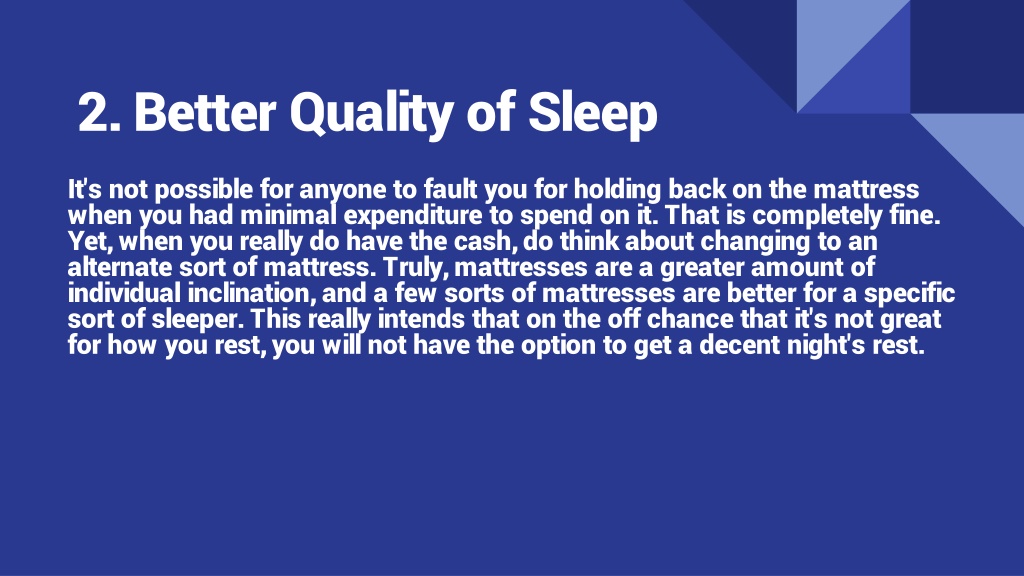 2. Better Quality of Sleep

It's not possible for anyone to fault you for holding back on the mattress when you had minimal expenditure to spend on it. That is completely fine. Yet, when you really do have the cash, do think about changing to an alternate sort of mattress. Truly, mattresses are a greater amount of individual inclination, and a few sorts of mattresses are better for a specific sort of sleeper. This really intends that on the off chance that it's not great for how you rest, you will not have the option to get a decent night's rest.